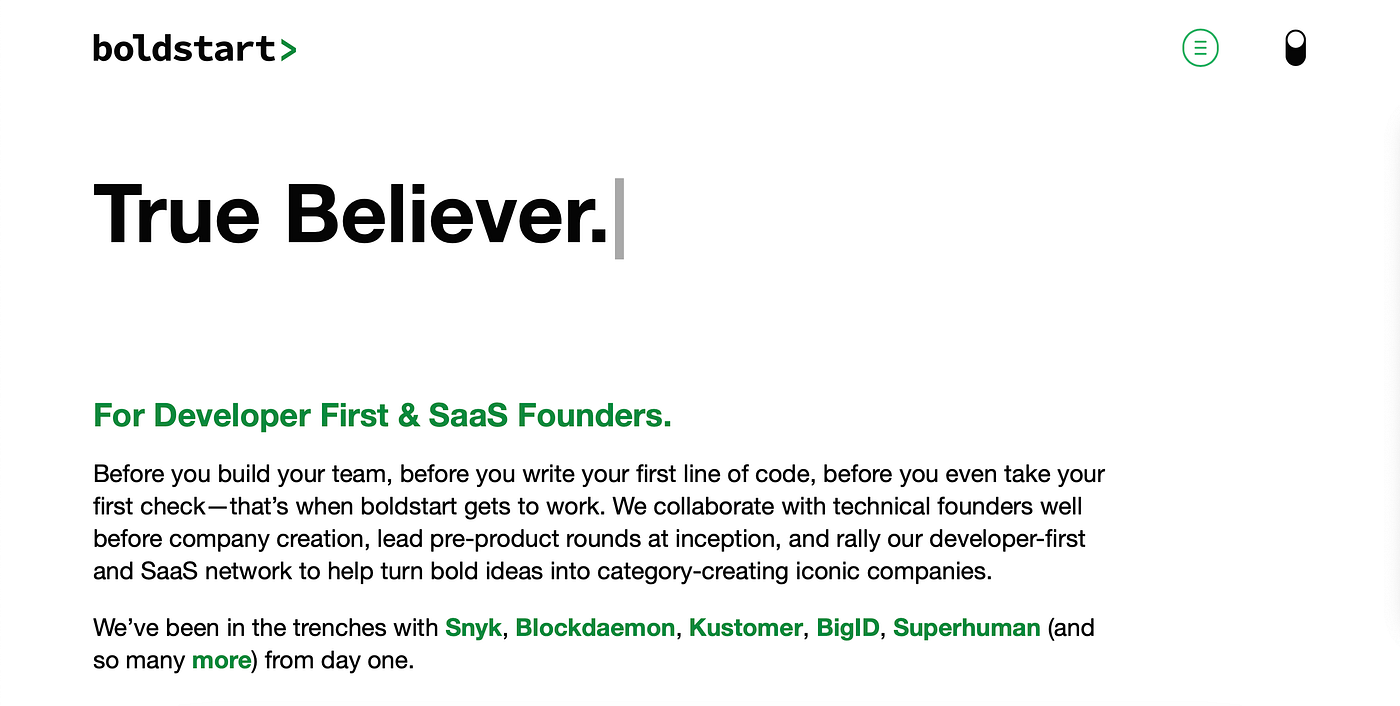 boldstart>

True Believer.

For Developer First & SaaS Founders.

Before you build your team, before you write your first line of code, before you even take your first check—that's when boldstart gets to work. We collaborate with technical founders well before company creation, lead pre-product rounds at inception, and rally our developer-first and SaaS network to help turn bold ideas into category-creating iconic companies.

We've been in the trenches with Snyk, Blockdaemon, Kustomer, BigID, Superhuman (and so many more) from day one.